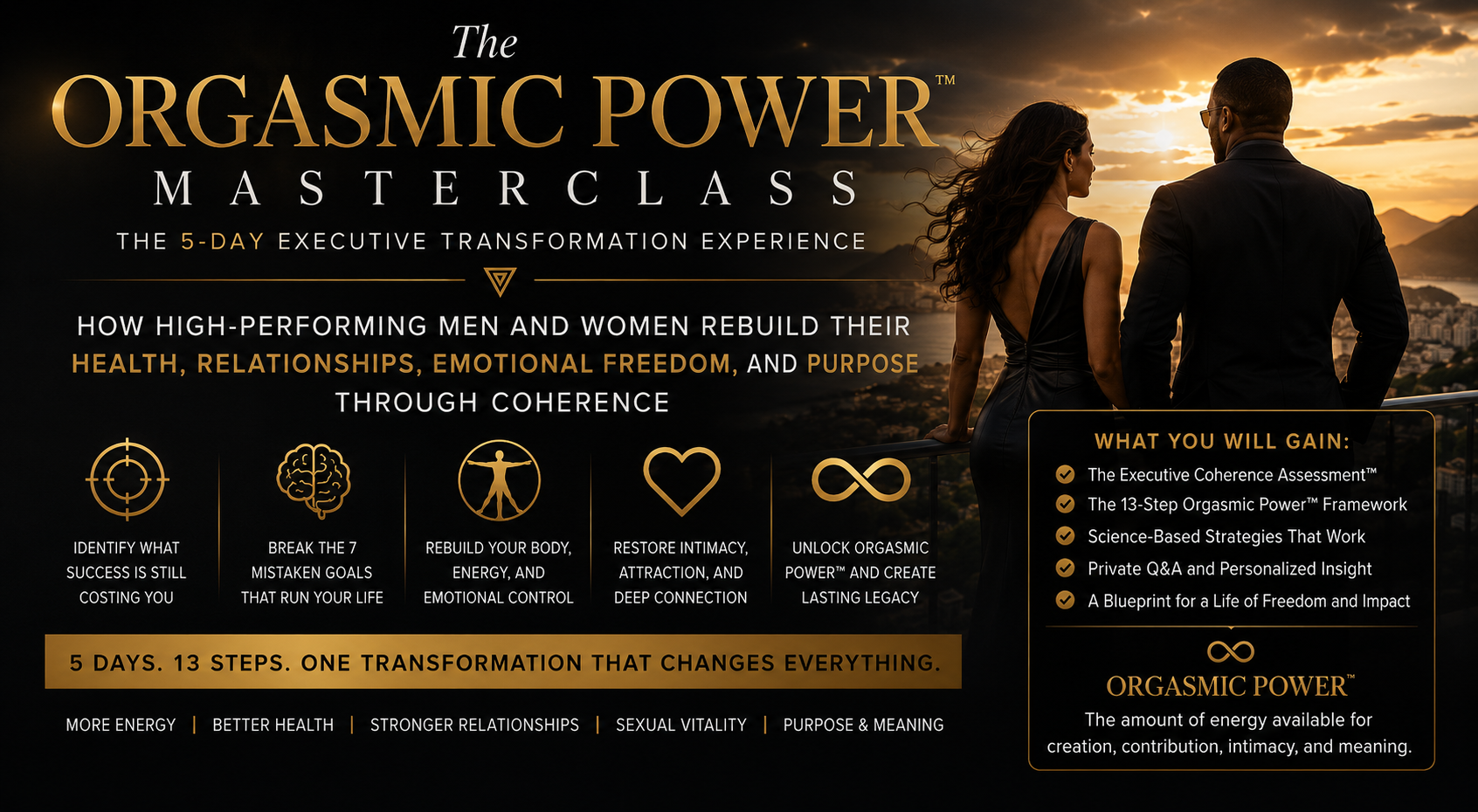 The
ORGASMIC POWER™
MASTERCLASS
THE 5-DAY EXECUTIVE TRANSFORMATION EXPERIENCE

HOW HIGH-PERFORMING MEN AND WOMEN REBUILD THEIR HEALTH, RELATIONSHIPS, EMOTIONAL FREEDOM, AND PURPOSE THROUGH COHERENCE

IDENTIFY WHAT SUCCESS IS STILL COSTING YOU

BREAK THE 7 MISTAKEN GOALS THAT RUN YOUR LIFE

REBUILD YOUR BODY, ENERGY, AND EMOTIONAL CONTROL

RESTORE INTIMACY, ATTRACTION, AND DEEP CONNECTION

UNLOCK ORGASMIC POWER™ AND CREATE LASTING LEGACY

5 DAYS. 13 STEPS. ONE TRANSFORMATION THAT CHANGES EVERYTHING.

MORE ENERGY | BETTER HEALTH | STRONGER RELATIONSHIPS | SEXUAL VITALITY | PURPOSE & MEANING

WHAT YOU WILL GAIN:
The Executive Coherence Assessment™
The 13-Step Orgasmic Power™ Framework
Science-Based Strategies That Work
Private Q&A and Personalized Insight
A Blueprint for a Life of Freedom and Impact

ORGASMIC POWER™
The amount of energy available for creation, contribution, intimacy, and meaning.